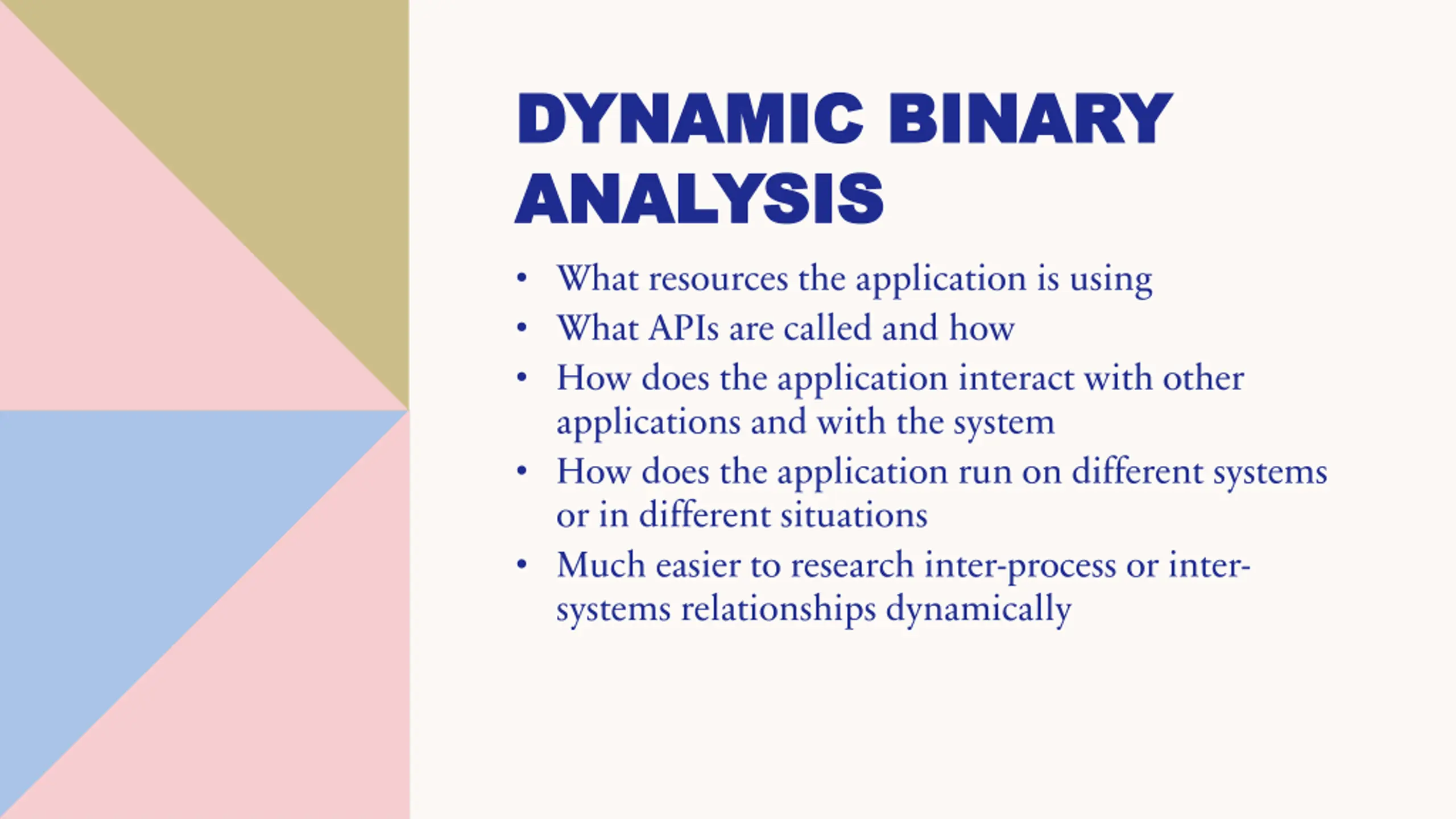 DYNAMIC BINARY ANALYSIS

• What resources the application is using
• What APIs are called and how
• How does the application interact with other applications and with the system
• How does the application run on different systems or in different situations
• Much easier to research inter-process or inter-systems relationships dynamically